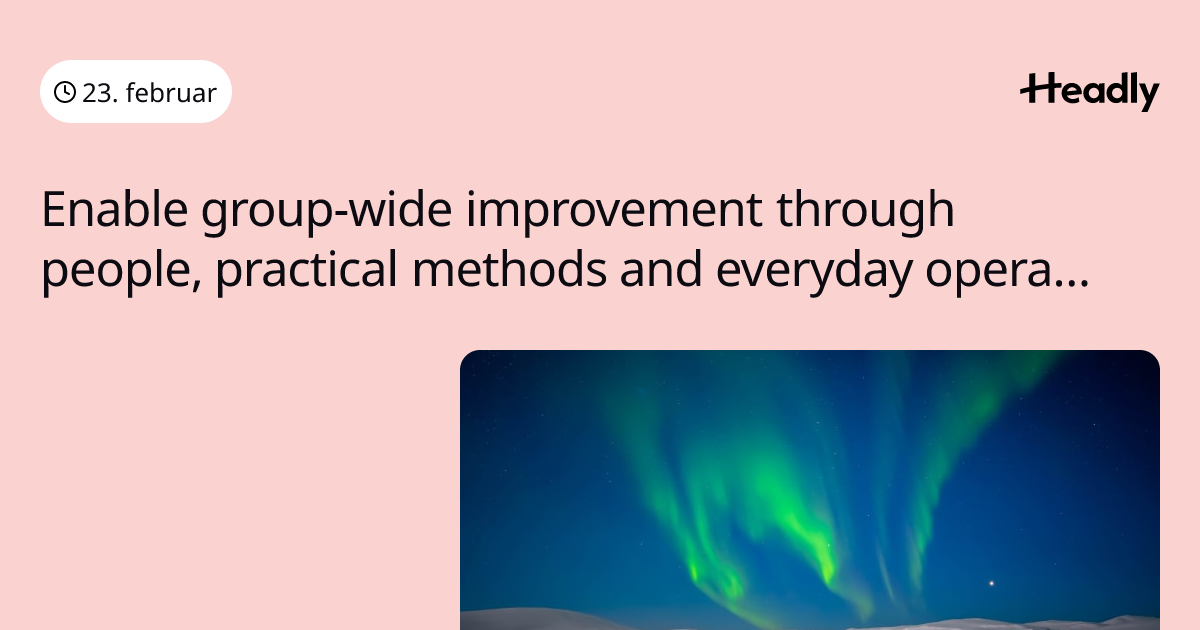 23. februar

Headly

Enable group-wide improvement through people, practical methods and everyday opera...